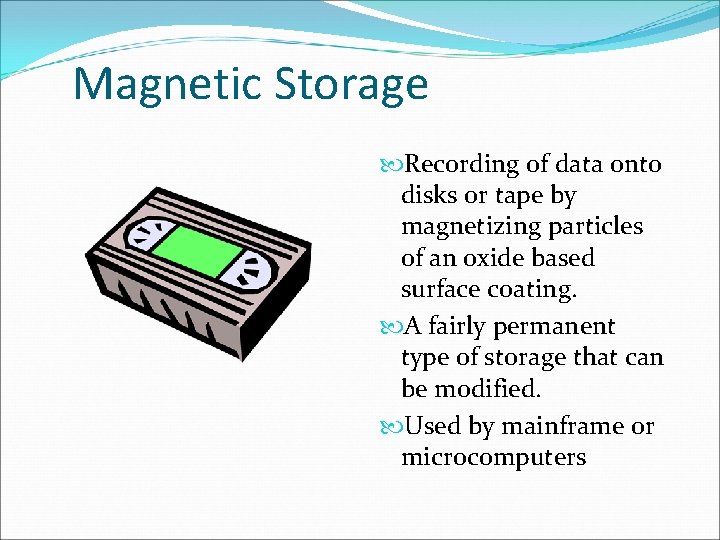 Magnetic Storage

Recording of data onto disks or tape by magnetizing particles of an oxide based surface coating.

A fairly permanent type of storage that can be modified.

Used by mainframe or microcomputers